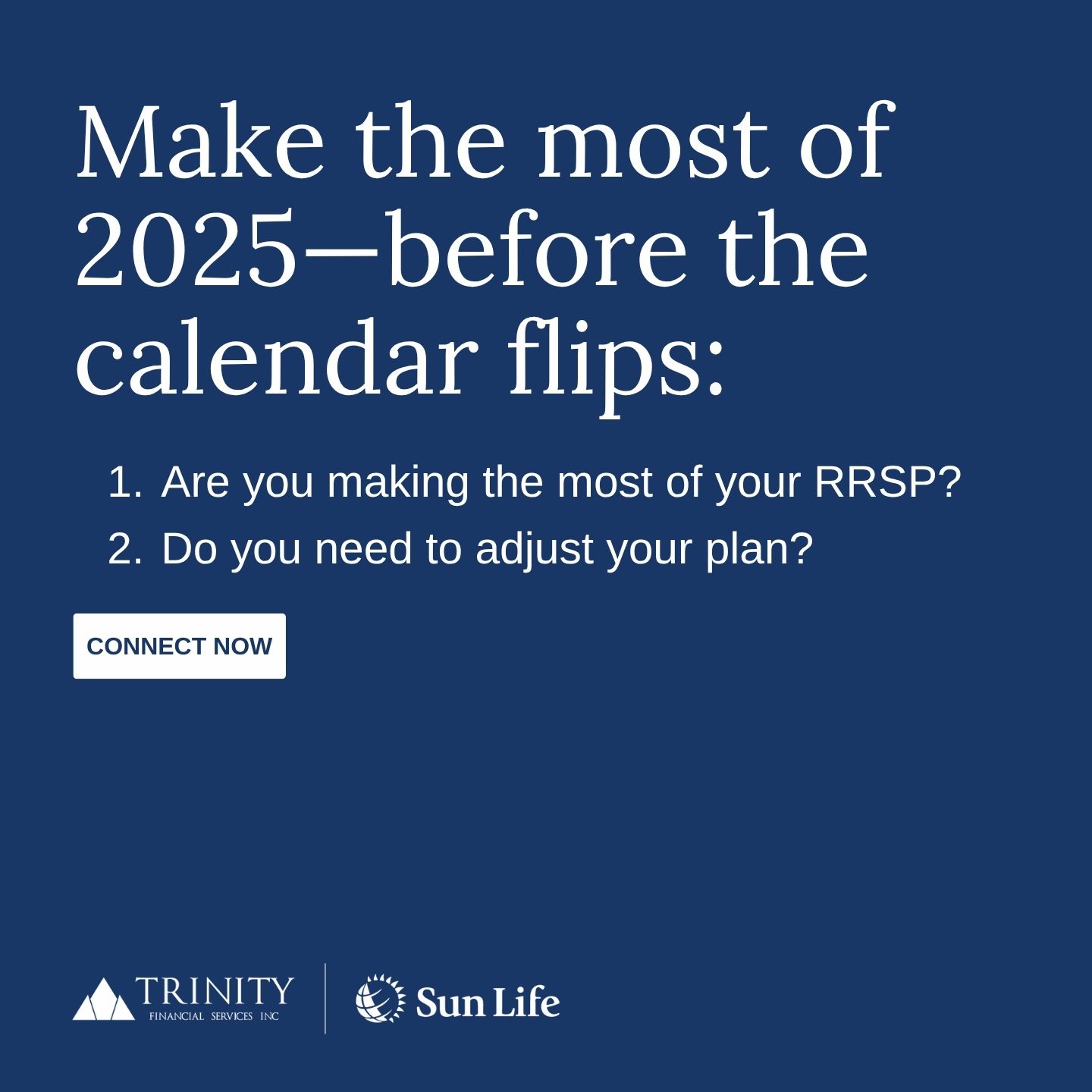 Make the most of 2025—before the calendar flips:

1. Are you making the most of your RRSP?
2. Do you need to adjust your plan?

CONNECT NOW

TRINITY
FINANCIAL SERVICES INC

Sun Life